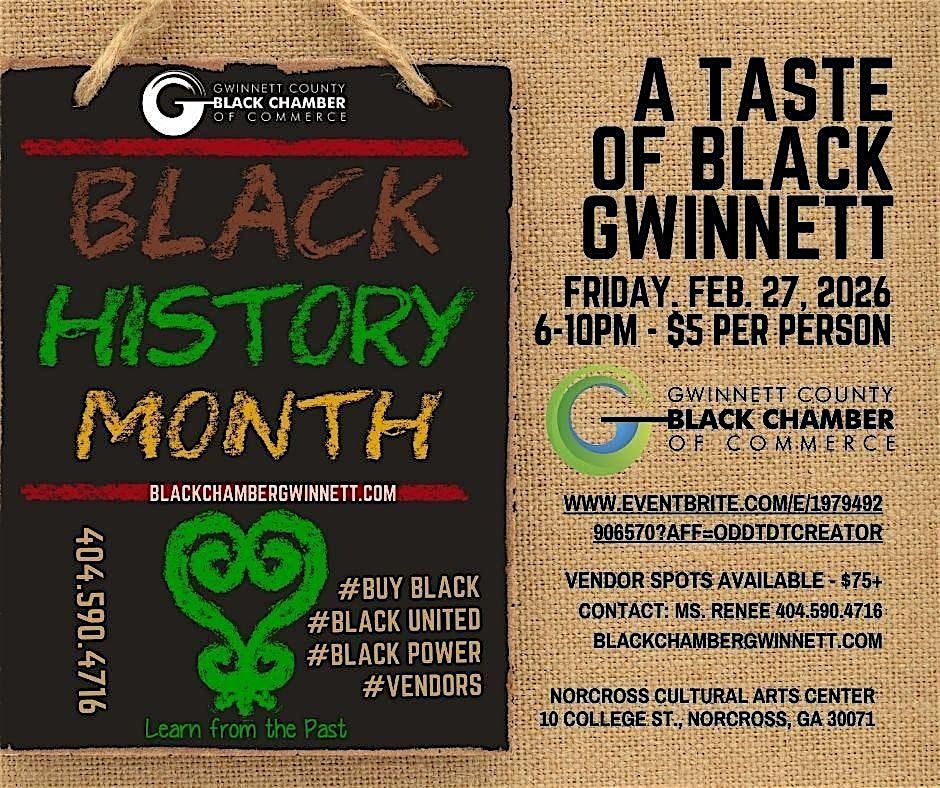 GWINNETT COUNTY BLACK CHAMBER OF COMMERCE

BLACK HISTORY MONTH

BLACKCHAMBERGWINNETT.COM

404.590.4716

#BUY BLACK
#BLACK UNITED
#BLACK POWER
#VENDORS

Learn from the Past

A TASTE OF BLACK GWINNETT

FRIDAY. FEB. 27, 2026
6-10PM - $5 PER PERSON

GWINNETT COUNTY BLACK CHAMBER OF COMMERCE

WWW.EVENTBRITE.COM/E/1979492906570?AFF=ODDTDTCREATOR

VENDOR SPOTS AVAILABLE - $75+
CONTACT: MS. RENEE 404.590.4716
BLACKCHAMBERGWINNETT.COM

NORCROSS CULTURAL ARTS CENTER
10 COLLEGE ST., NORCROSS, GA 30071